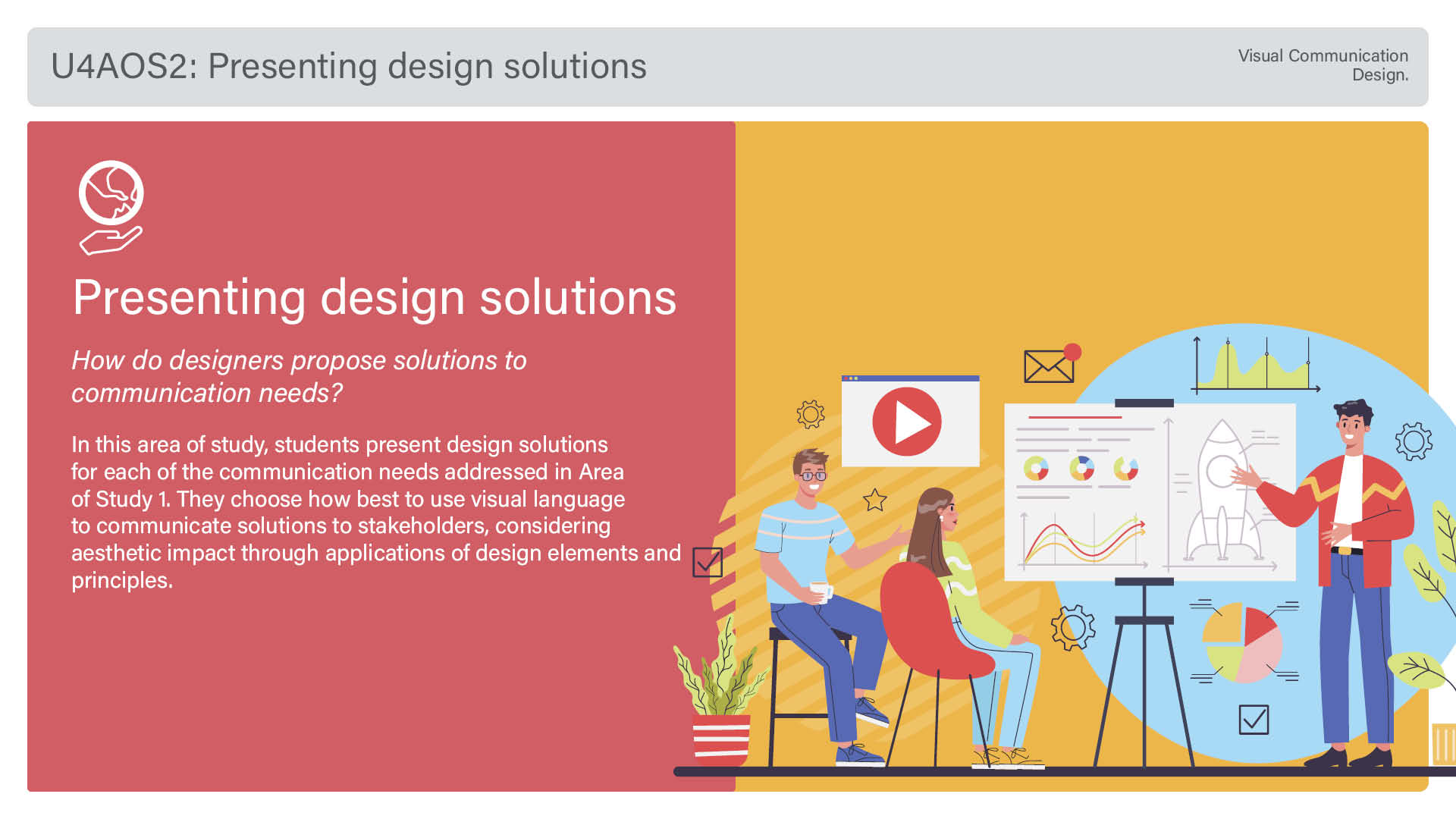 U4AOS2: Presenting design solutions

Visual Communication
Design.

Presenting design solutions

How do designers propose solutions to communication needs?

In this area of study, students present design solutions for each of the communication needs addressed in Area of Study 1. They choose how best to use visual language to communicate solutions to stakeholders, considering aesthetic impact through applications of design elements and principles.